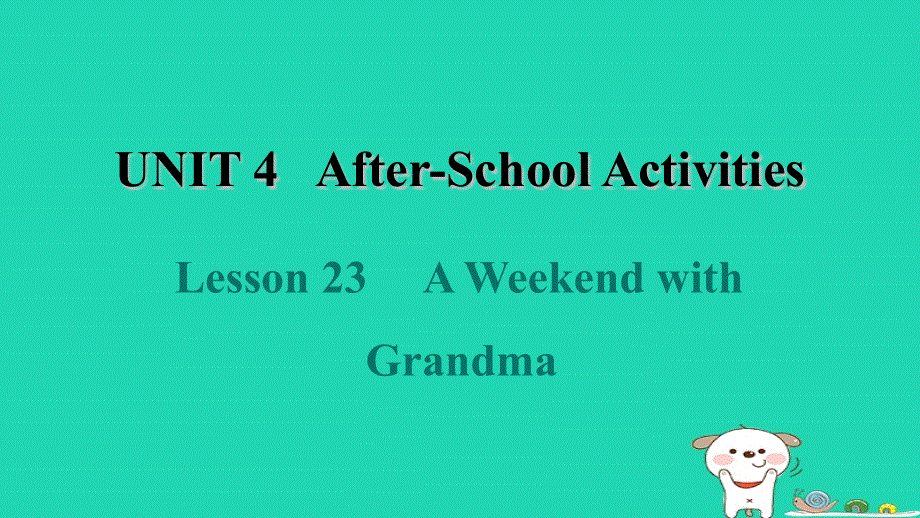 UNIT 4 After-School Activities

Lesson 23 A Weekend with Grandma